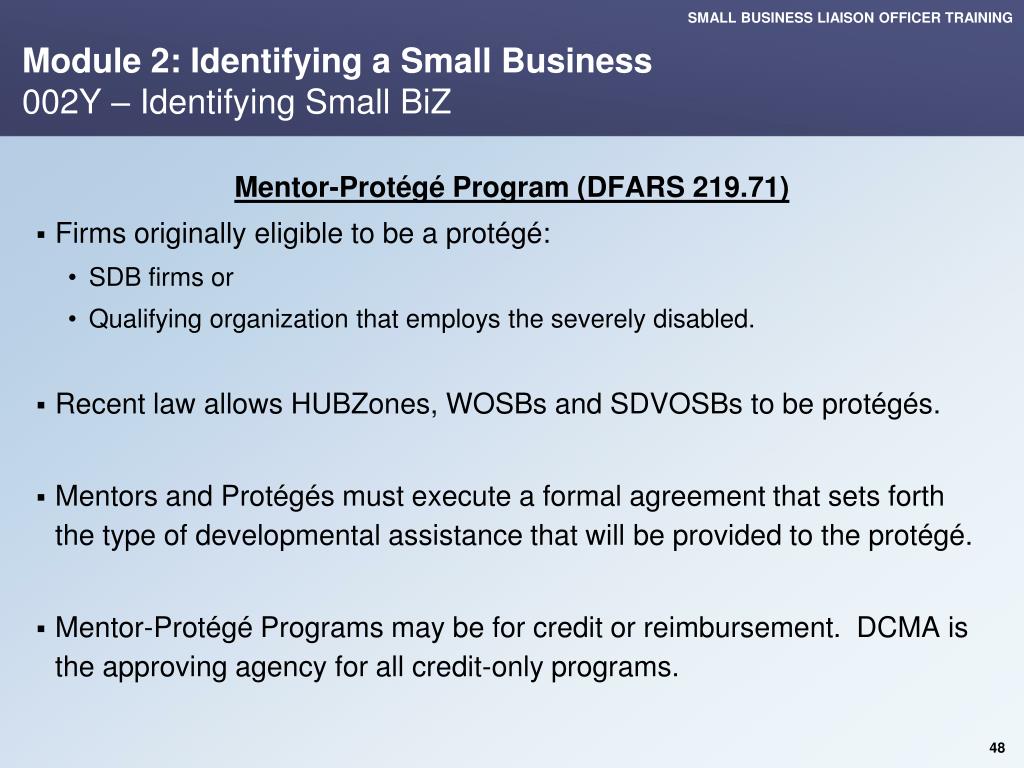 SMALL BUSINESS LIAISON OFFICER TRAINING

Module 2: Identifying a Small Business
002Y – Identifying Small BiZ

Mentor-Protégé Program (DFARS 219.71)

▪ Firms originally eligible to be a protégé:
• SDB firms or
• Qualifying organization that employs the severely disabled.

▪ Recent law allows HUBZones, WOSBs and SDVOSBs to be protégés.

▪ Mentors and Protégés must execute a formal agreement that sets forth the type of developmental assistance that will be provided to the protégé.

▪ Mentor-Protégé Programs may be for credit or reimbursement. DCMA is the approving agency for all credit-only programs.

48